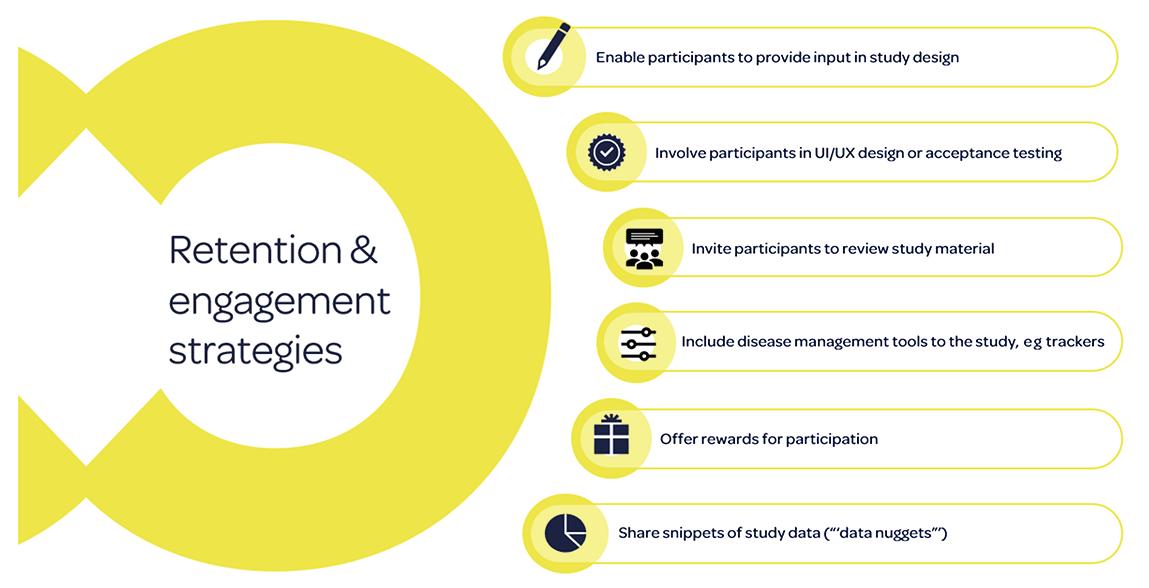 Retention & engagement strategies

Enable participants to provide input in study design

Involve participants in UI/UX design or acceptance testing

Invite participants to review study material

Include disease management tools to the study, eg trackers

Offer rewards for participation

Share snippets of study data ("'data nuggets"')